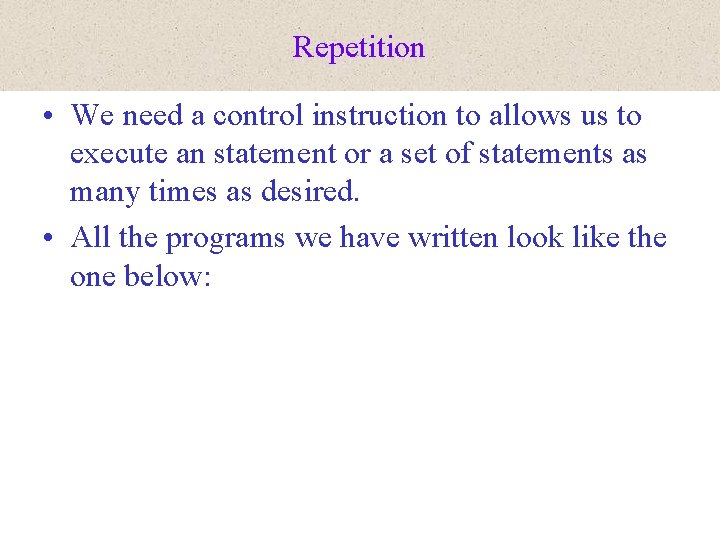 Repetition

• We need a control instruction to allows us to execute an statement or a set of statements as many times as desired.

• All the programs we have written look like the one below: